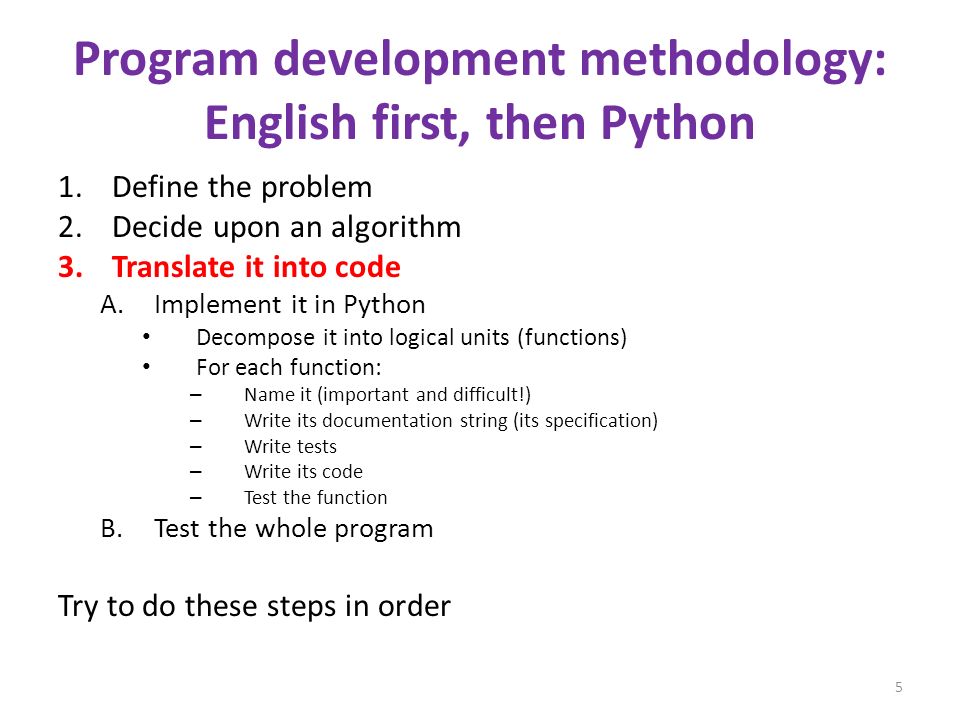 Program development methodology: English first, then Python

1. Define the problem
2. Decide upon an algorithm
3. Translate it into code
   A. Implement it in Python
      • Decompose it into logical units (functions)
      • For each function:
         – Name it (important and difficult!)
         – Write its documentation string (its specification)
         – Write tests
         – Write its code
         – Test the function
   B. Test the whole program

Try to do these steps in order

5